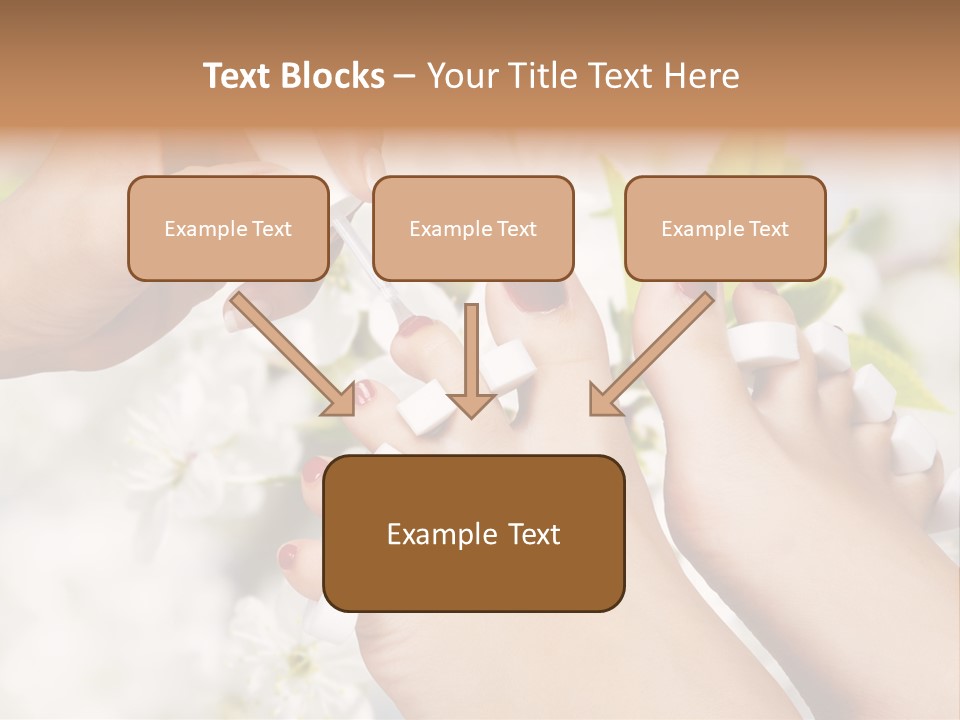 Text Blocks – Your Title Text Here

Example Text

Example Text

Example Text

Example Text